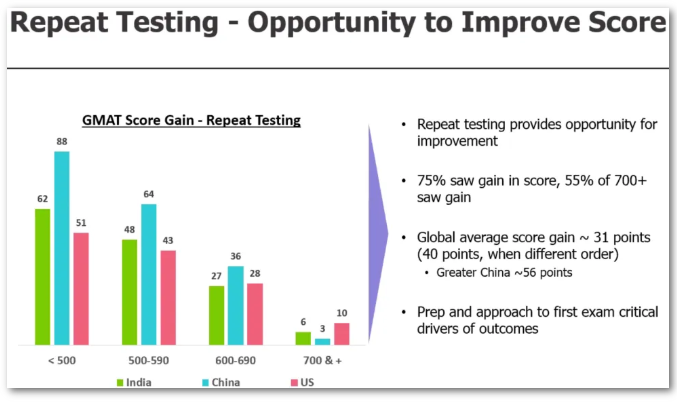 Repeat Testing - Opportunity to Improve Score

GMAT Score Gain - Repeat Testing

62
88
51
48
64
43
27
36
28
6
3
10

< 500
500-590
600-690
700 & +

India
China
US

• Repeat testing provides opportunity for improvement

• 75% saw gain in score, 55% of 700+ saw gain

• Global average score gain ~ 31 points (40 points, when different order)
  • Greater China ~56 points

• Prep and approach to first exam critical drivers of outcomes